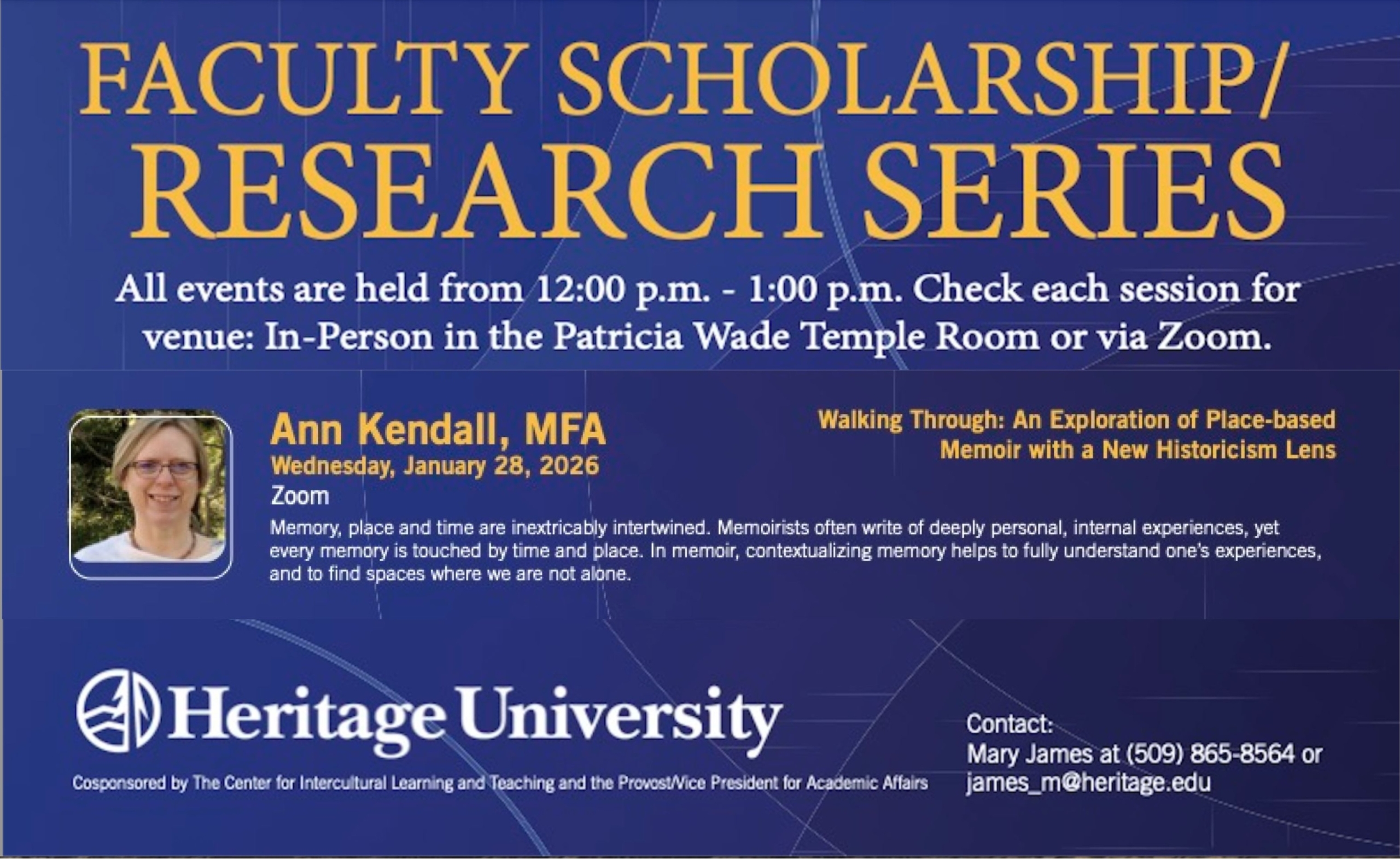 FACULTY SCHOLARSHIP/
RESEARCH SERIES

All events are held from 12:00 p.m. - 1:00 p.m. Check each session for venue: In-Person in the Patricia Wade Temple Room or via Zoom.

Ann Kendall, MFA
Wednesday, January 28, 2026
Zoom

Walking Through: An Exploration of Place-based Memoir with a New Historicism Lens

Memory, place and time are inextricably intertwined. Memoirists often write of deeply personal, internal experiences, yet every memory is touched by time and place. In memoir, contextualizing memory helps to fully understand one's experiences, and to find spaces where we are not alone.

Heritage University

Cosponsored by The Center for Intercultural Learning and Teaching and the Provost/Vice President for Academic Affairs

Contact:
Mary James at (509) 865-8564 or
james_m@heritage.edu